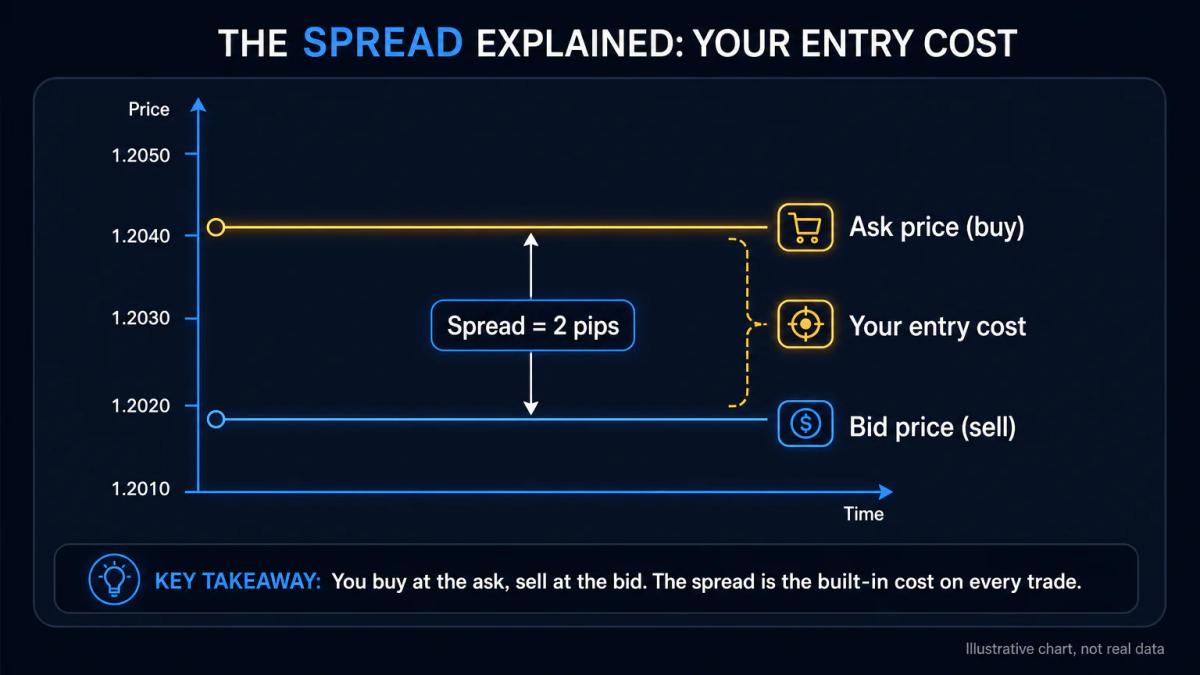 THE SPREAD EXPLAINED: YOUR ENTRY COST

Price

1.2050

1.2040

1.2030

1.2020

1.2010

Time

Spread = 2 pips

Ask price (buy)

Your entry cost

Bid price (sell)

KEY TAKEAWAY: You buy at the ask, sell at the bid. The spread is the built-in cost on every trade.

Illustrative chart, not real data